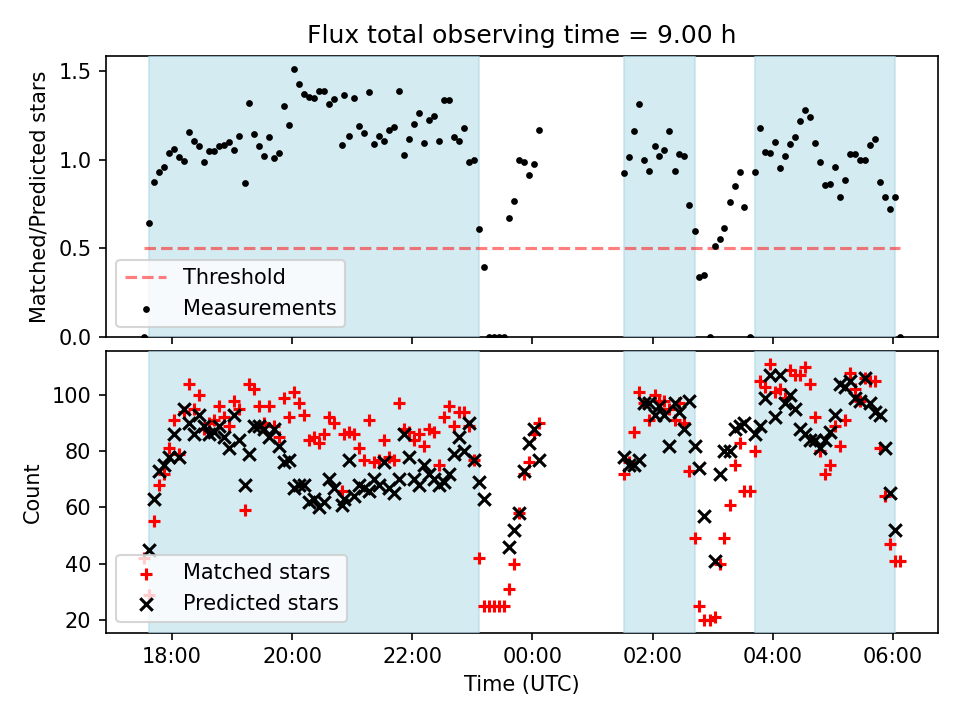 Flux total observing time = 9.00 h

Matched/Predicted stars

1.5
1.0
0.5
0.0

Threshold
Measurements

Count

100
80
60
40
20

Matched stars
Predicted stars

18:00
20:00
22:00
00:00
02:00
04:00
06:00

Time (UTC)